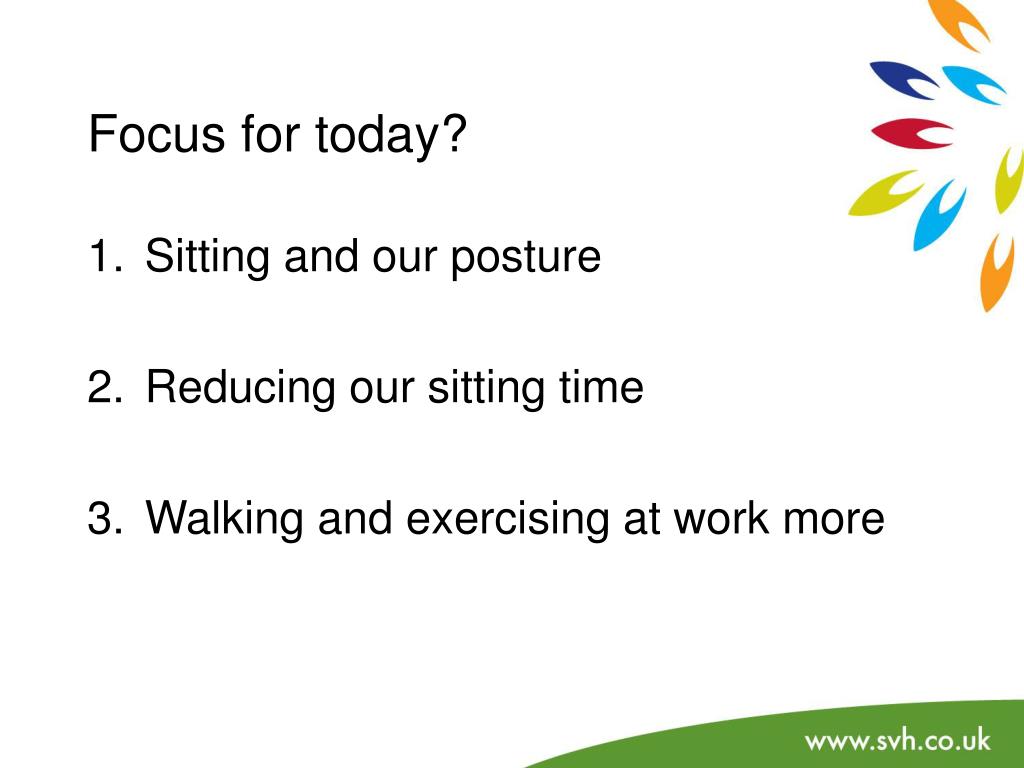 Focus for today?

1. Sitting and our posture

2. Reducing our sitting time

3. Walking and exercising at work more

www.svh.co.uk